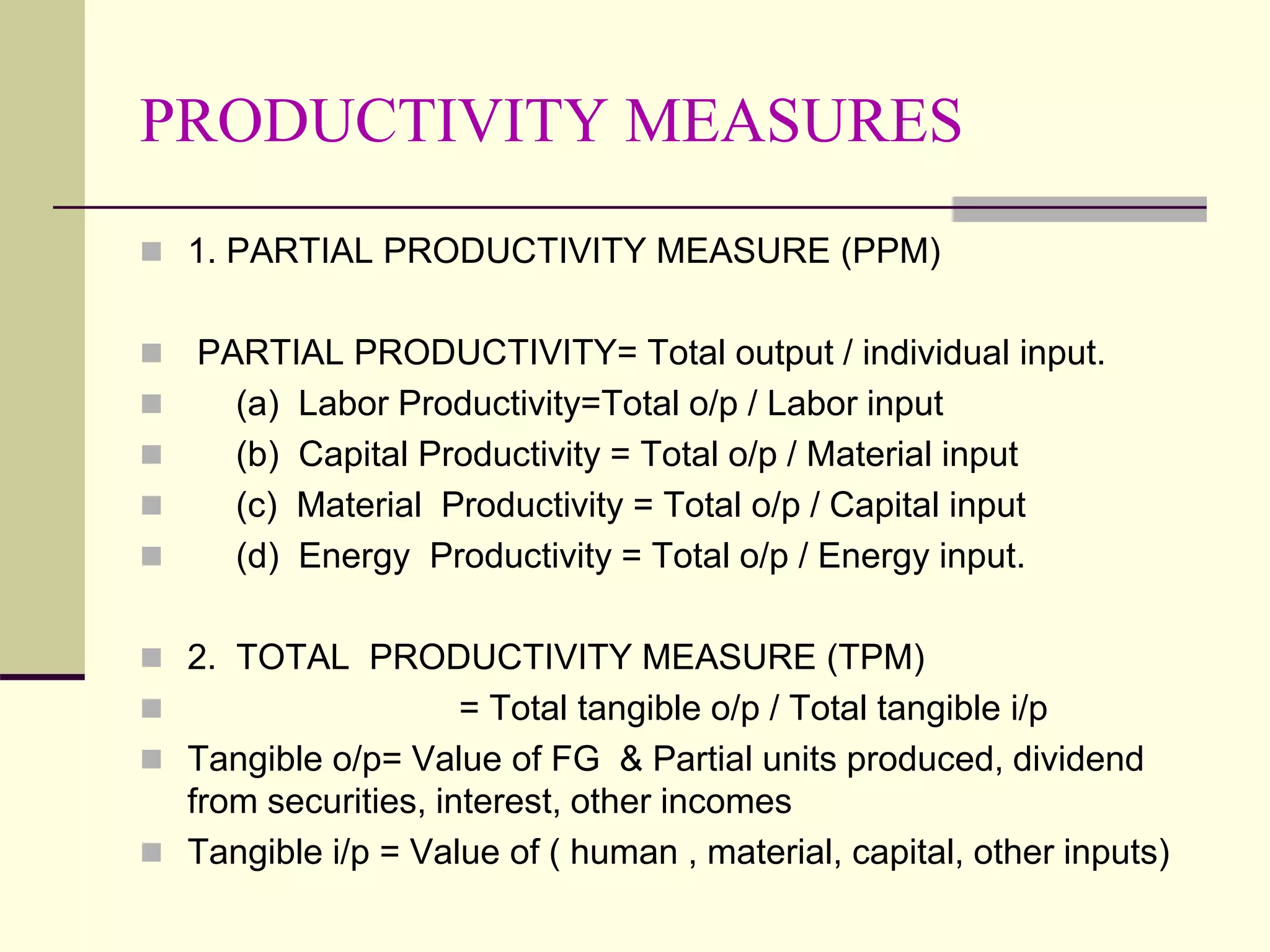 PRODUCTIVITY MEASURES

1. PARTIAL PRODUCTIVITY MEASURE (PPM)

PARTIAL PRODUCTIVITY= Total output / individual input.

(a) Labor Productivity=Total o/p / Labor input

(b) Capital Productivity = Total o/p / Material input

(c) Material Productivity = Total o/p / Capital input

(d) Energy Productivity = Total o/p / Energy input.

2. TOTAL PRODUCTIVITY MEASURE (TPM)

= Total tangible o/p / Total tangible i/p

Tangible o/p= Value of FG & Partial units produced, dividend from securities, interest, other incomes

Tangible i/p = Value of ( human , material, capital, other inputs)